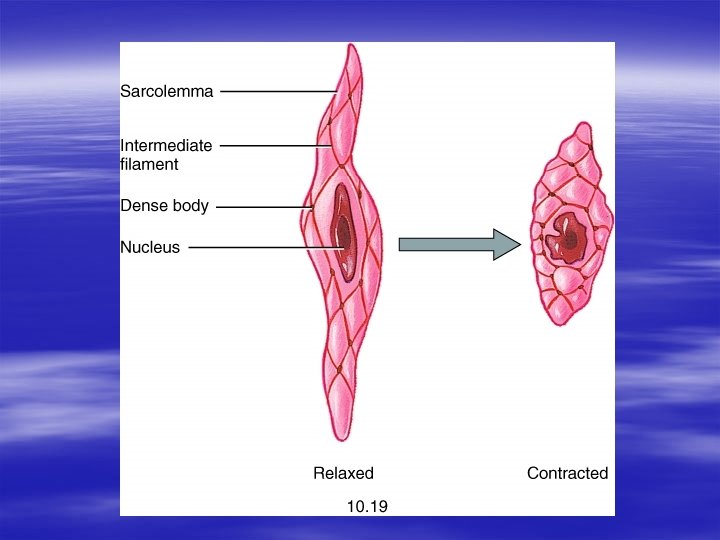 Sarcolemma

Intermediate filament

Dense body

Nucleus

Relaxed

Contracted

10.19